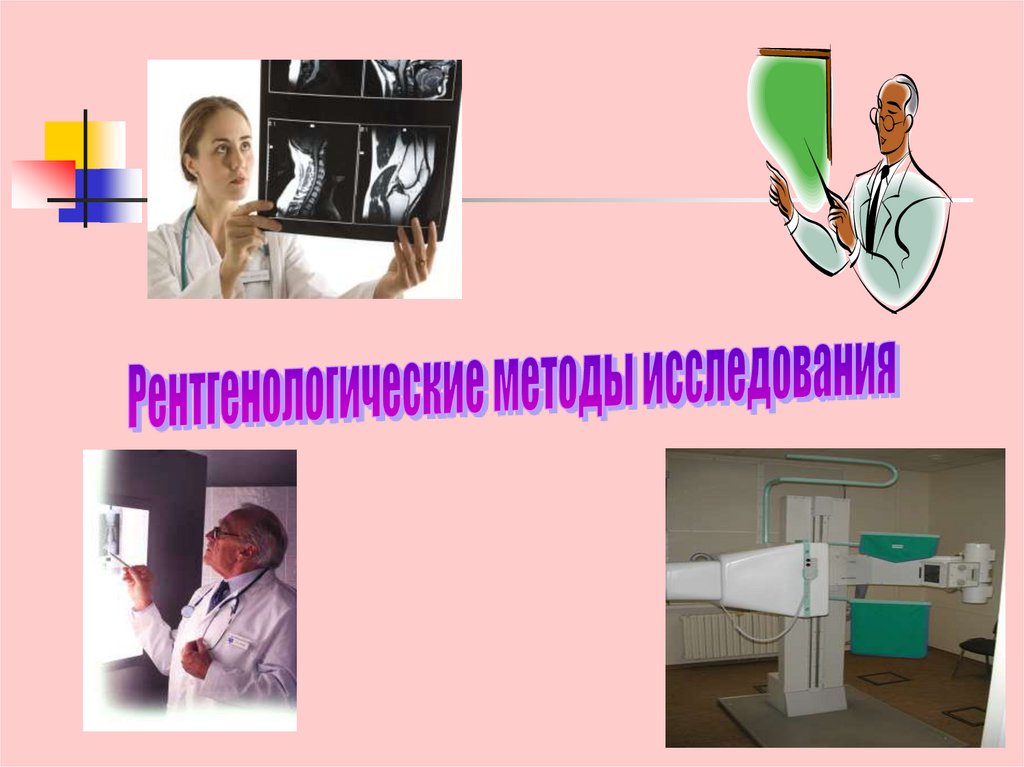 Рентгенологические методы исследования